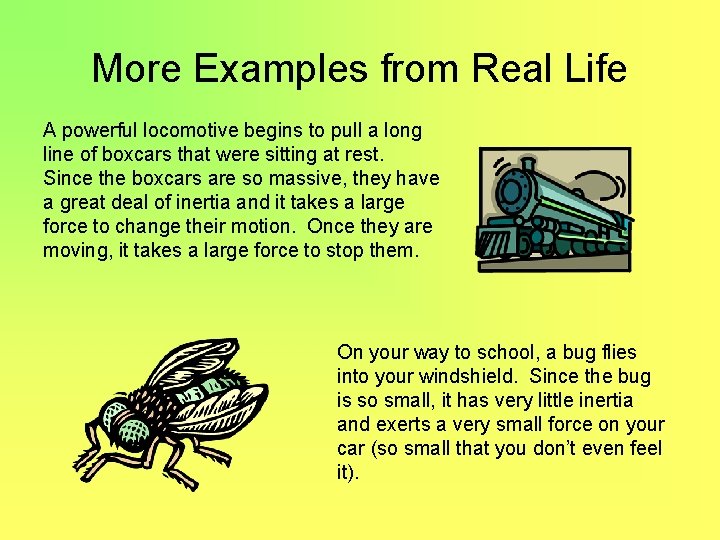 More Examples from Real Life

A powerful locomotive begins to pull a long line of boxcars that were sitting at rest. Since the boxcars are so massive, they have a great deal of inertia and it takes a large force to change their motion. Once they are moving, it takes a large force to stop them.

On your way to school, a bug flies into your windshield. Since the bug is so small, it has very little inertia and exerts a very small force on your car (so small that you don't even feel it).